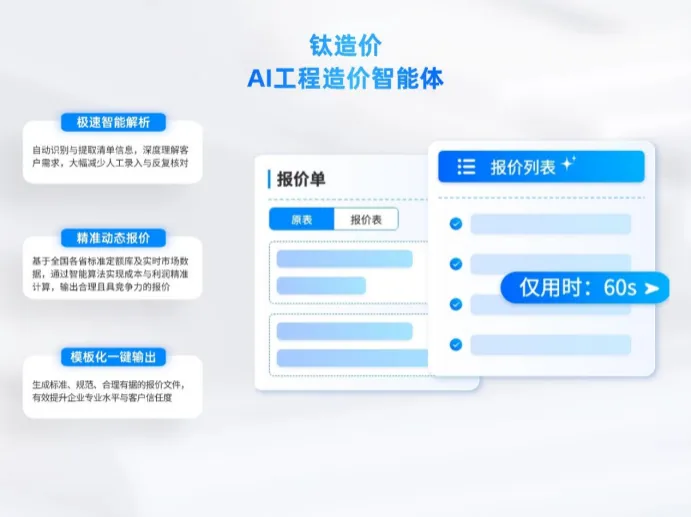 钛造价
AI工程造价智能体

极速智能解析

自动识别与提取清单信息，深度理解客户需求，大幅减少人工录入与反复核对

精准动态报价

基于全国各省标准定额库及实时市场数据，通过智能算法实现成本与利润精准计算，输出合理且具竞争力的报价

模板化一键输出

生成标准、规范、合理有据的报价文件，有效提升企业专业水平与客户信任度

报价单

原表 报价表

报价列表

仅用时：60s